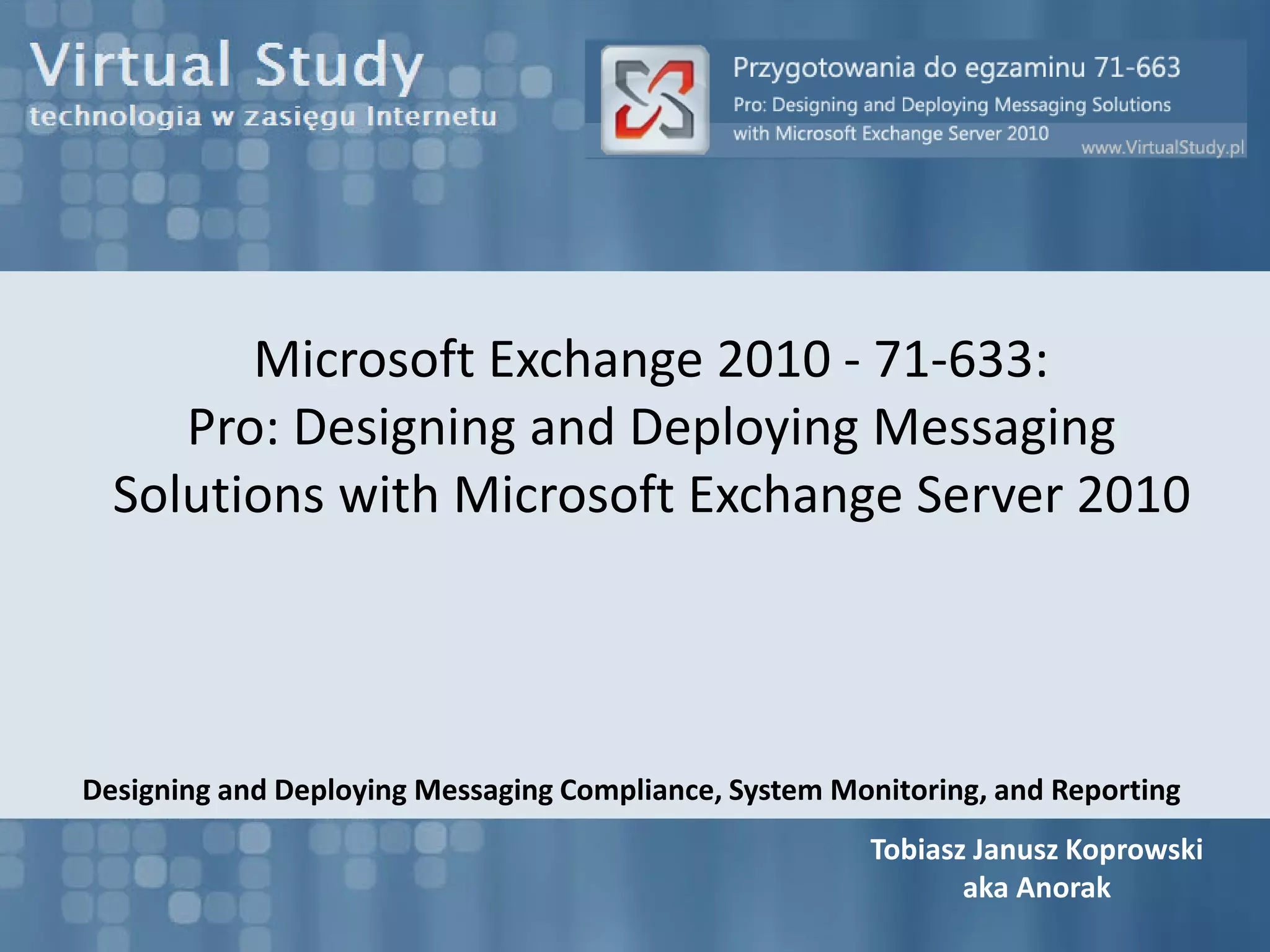 Virtual Study
technologia w zasięgu Internetu

Przygotowania do egzaminu 71-663
Pro: Designing and Deploying Messaging Solutions with Microsoft Exchange Server 2010
www.VirtualStudy.pl

Microsoft Exchange 2010 - 71-633:
Pro: Designing and Deploying Messaging Solutions with Microsoft Exchange Server 2010

Designing and Deploying Messaging Compliance, System Monitoring, and Reporting

Tobiasz Janusz Koprowski
aka Anorak